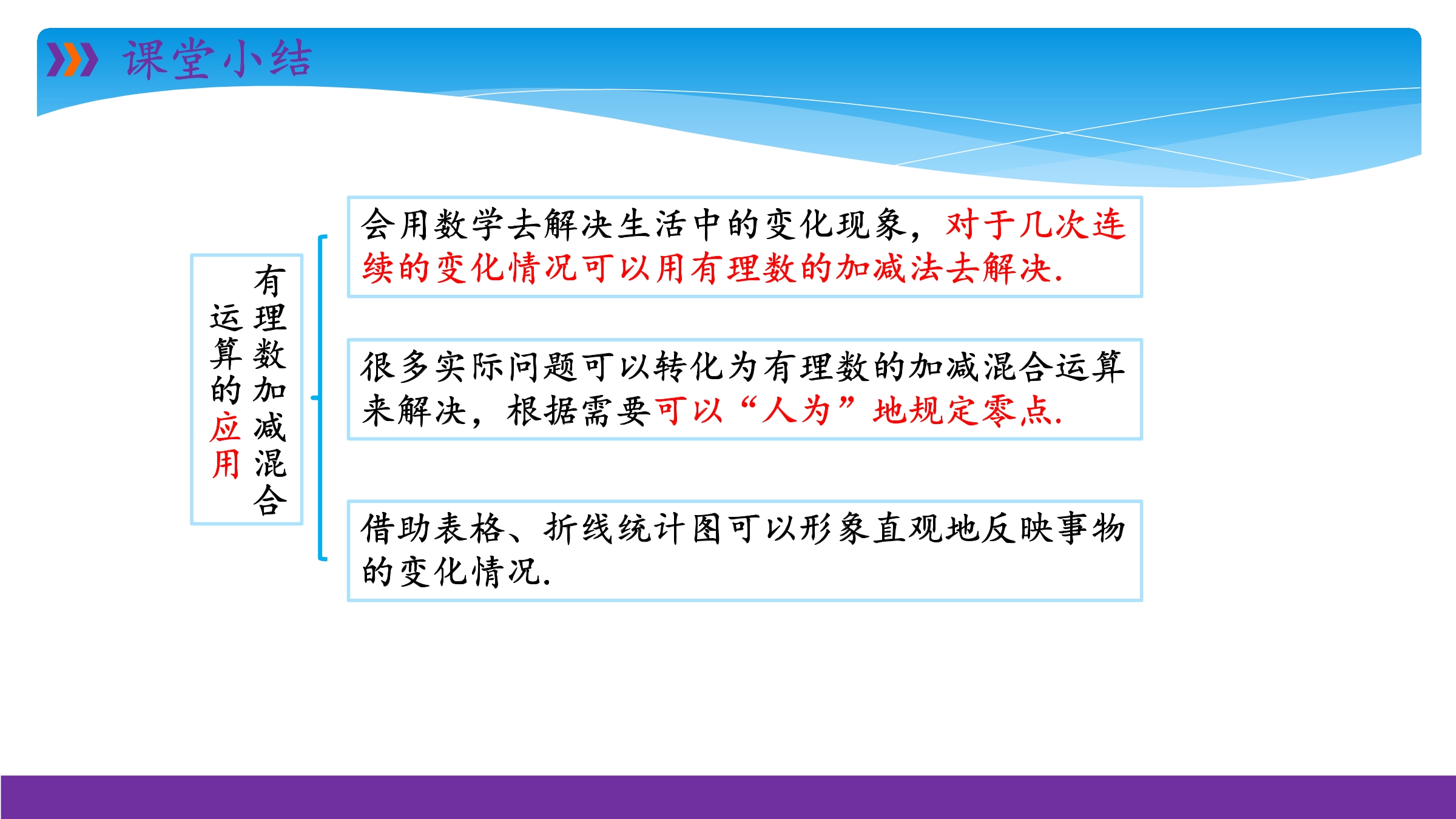 课堂小结

有理数加减混合运算的应用

会用数学去解决生活中的变化现象，对于几次连续的变化情况可以用有理数的加减法去解决.

很多实际问题可以转化为有理数的加减混合运算来解决，根据需要可以“人为”地规定零点.

借助表格、折线统计图可以形象直观地反映事物的变化情况.